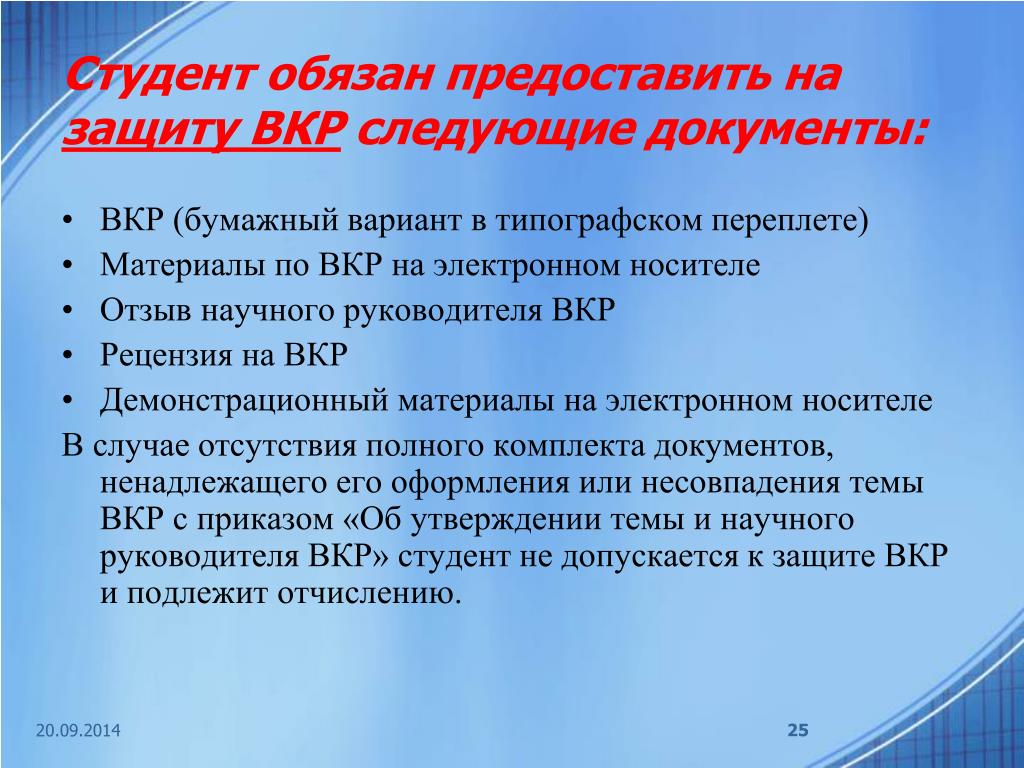 Студент обязан предоставить на защиту ВКР следующие документы:

• ВКР (бумажный вариант в типографском переплете)
• Материалы по ВКР на электронном носителе
• Отзыв научного руководителя ВКР
• Рецензия на ВКР
• Демонстрационный материалы на электронном носителе

В случае отсутствия полного комплекта документов, ненадлежащего его оформления или несовпадения темы ВКР с приказом «Об утверждении темы и научного руководителя ВКР» студент не допускается к защите ВКР и подлежит отчислению.

20.09.2014

25